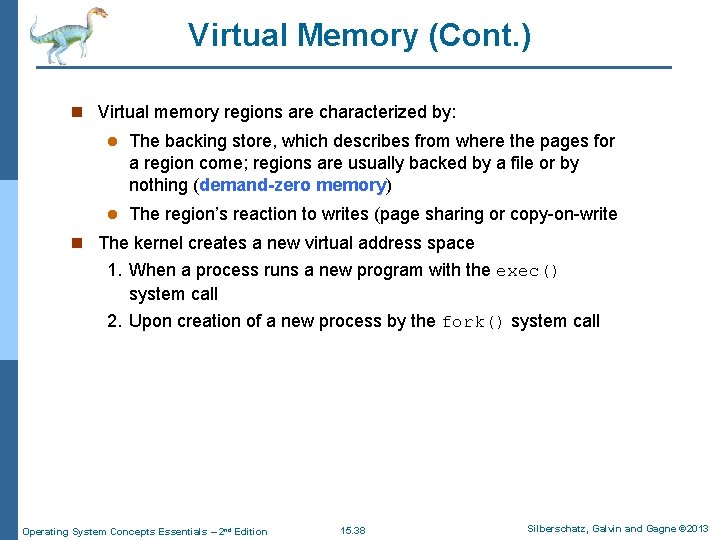 Virtual Memory (Cont.)

Virtual memory regions are characterized by:

The backing store, which describes from where the pages for a region come; regions are usually backed by a file or by nothing (demand-zero memory)

The region's reaction to writes (page sharing or copy-on-write

The kernel creates a new virtual address space

1. When a process runs a new program with the exec() system call

2. Upon creation of a new process by the fork() system call

Operating System Concepts Essentials – 2nd Edition 15.38 Silberschatz, Galvin and Gagne ©2013